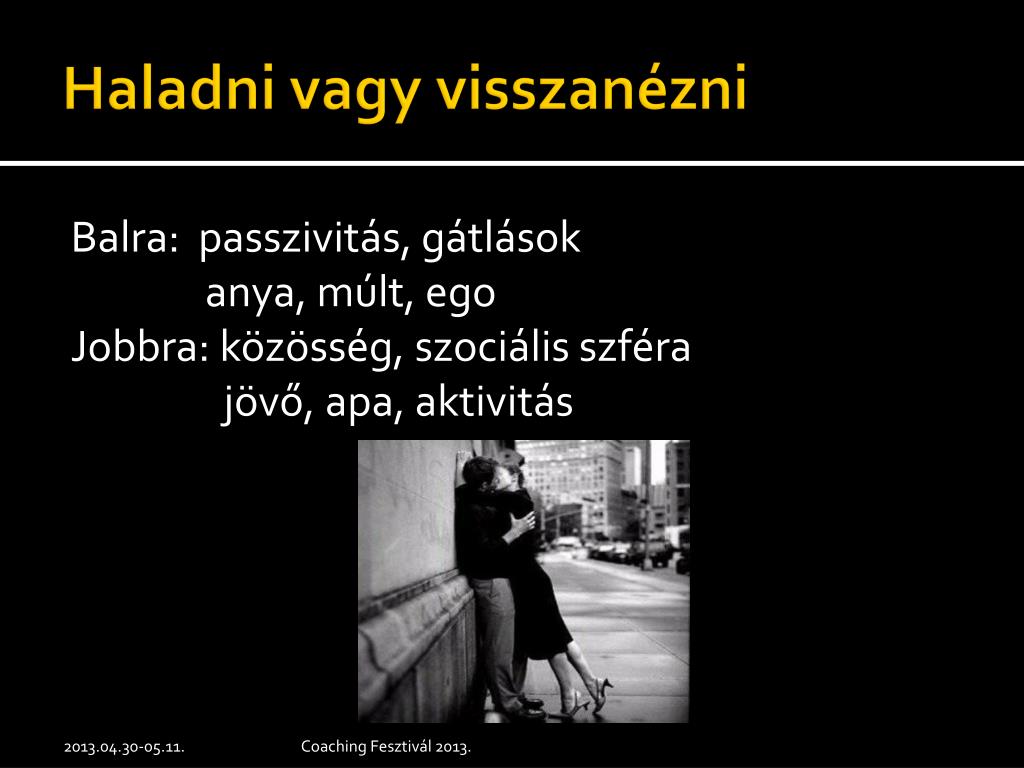 Haladni vagy visszanézni

Balra: passzivitás, gátlások
anya, múlt, ego
Jobbra: közösség, szociális szféra
jövő, apa, aktivitás

2013.04.30-05.11.

Coaching Fesztivál 2013.